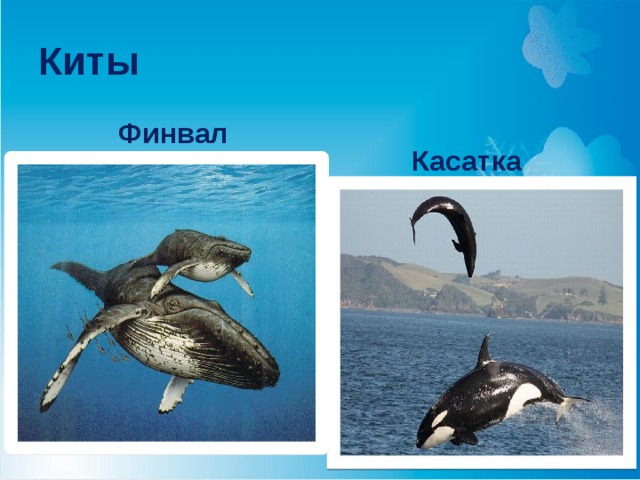 Киты

Финвал

Касатка